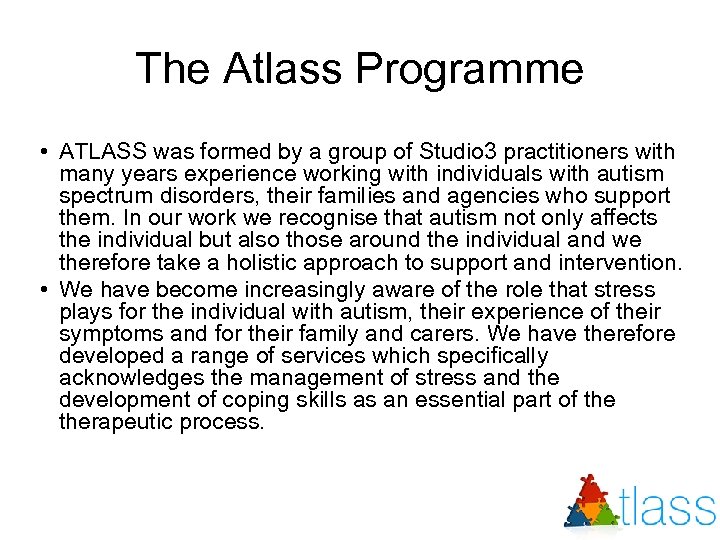 The Atlass Programme

• ATLASS was formed by a group of Studio3 practitioners with many years experience working with individuals with autism spectrum disorders, their families and agencies who support them. In our work we recognise that autism not only affects the individual but also those around the individual and we therefore take a holistic approach to support and intervention.
• We have become increasingly aware of the role that stress plays for the individual with autism, their experience of their symptoms and for their family and carers. We have therefore developed a range of services which specifically acknowledges the management of stress and the development of coping skills as an essential part of the therapeutic process.

tlass